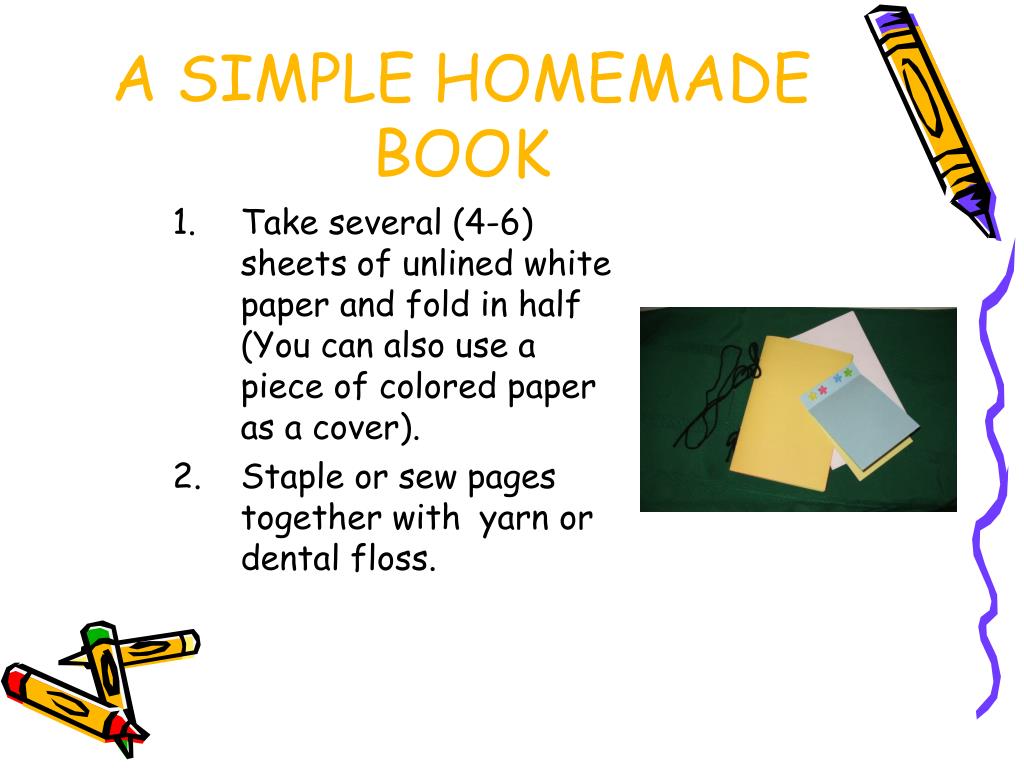 A SIMPLE HOMEMADE BOOK

1. Take several (4-6) sheets of unlined white paper and fold in half (You can also use a piece of colored paper as a cover).
2. Staple or sew pages together with yarn or dental floss.